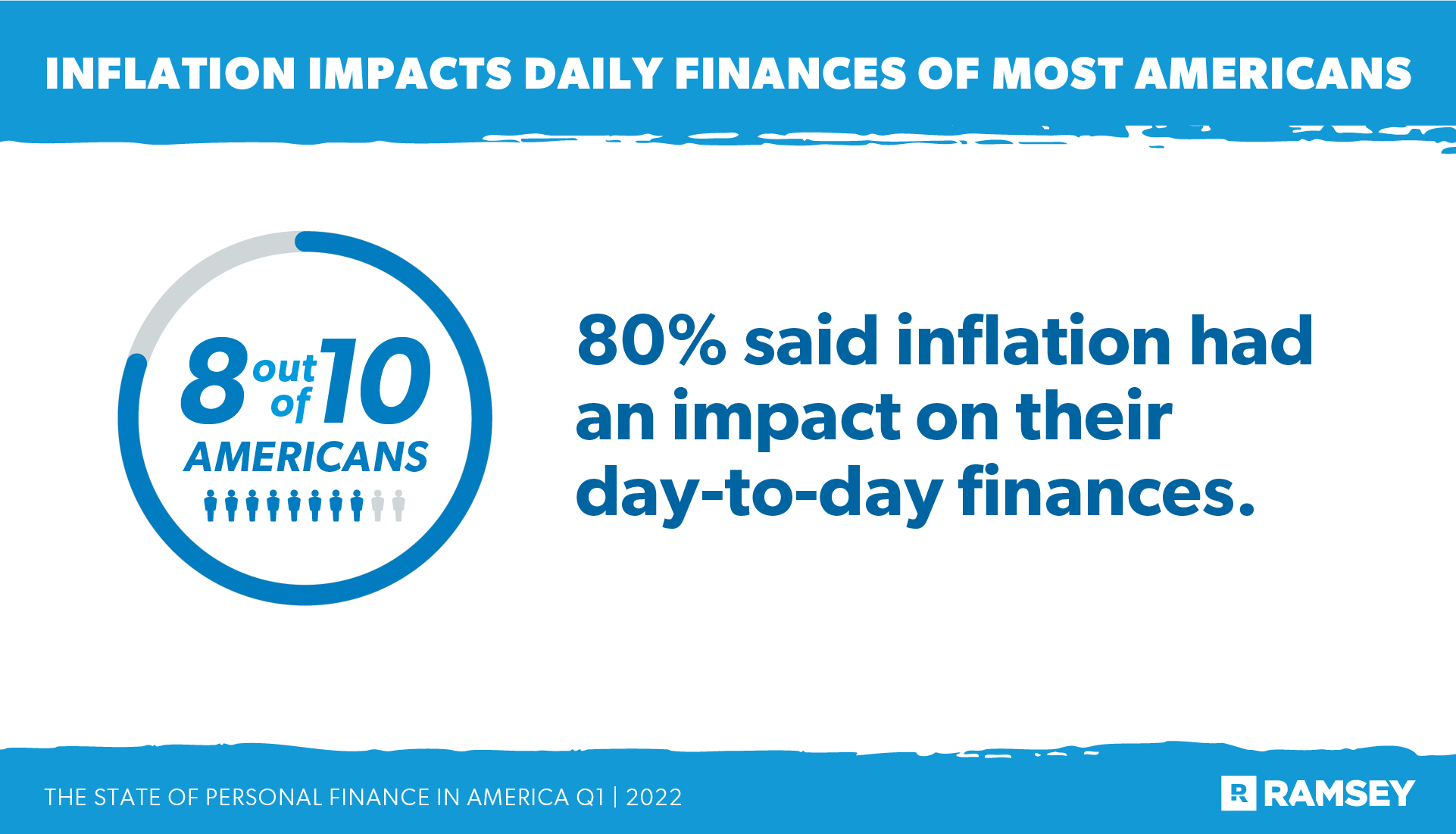 INFLATION IMPACTS DAILY FINANCES OF MOST AMERICANS

8 out of 10 AMERICANS

80% said inflation had an impact on their day-to-day finances.

THE STATE OF PERSONAL FINANCE IN AMERICA Q1 | 2022

R RAMSEY